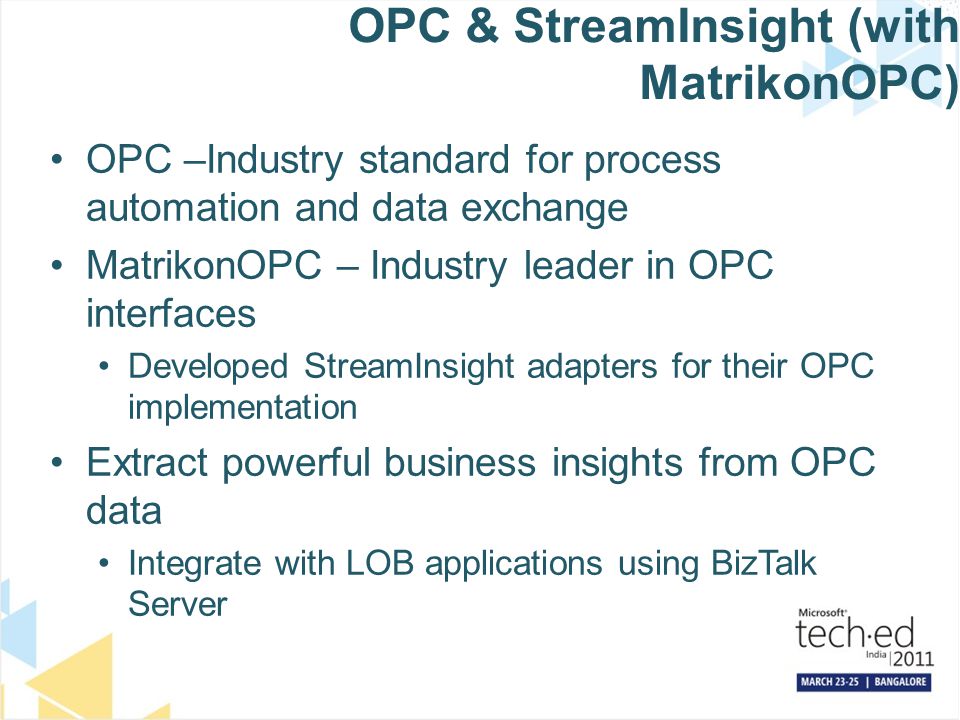 OPC & StreamInsight (with MatrikonOPC)

• OPC –Industry standard for process automation and data exchange
• MatrikonOPC – Industry leader in OPC interfaces
  • Developed StreamInsight adapters for their OPC implementation
• Extract powerful business insights from OPC data
  • Integrate with LOB applications using BizTalk Server

Microsoft® tech·ed India 2011
MARCH 23-25 | BANGALORE